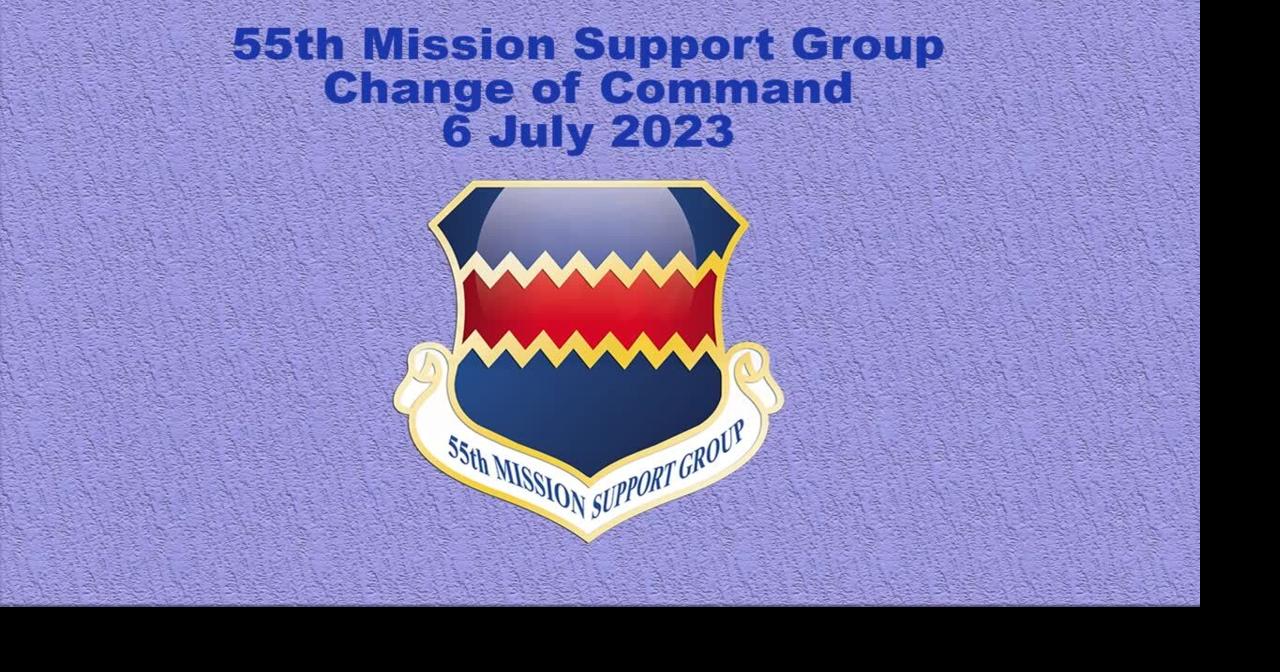 55th Mission Support Group
Change of Command
6 July 2023

55th MISSION SUPPORT GROUP